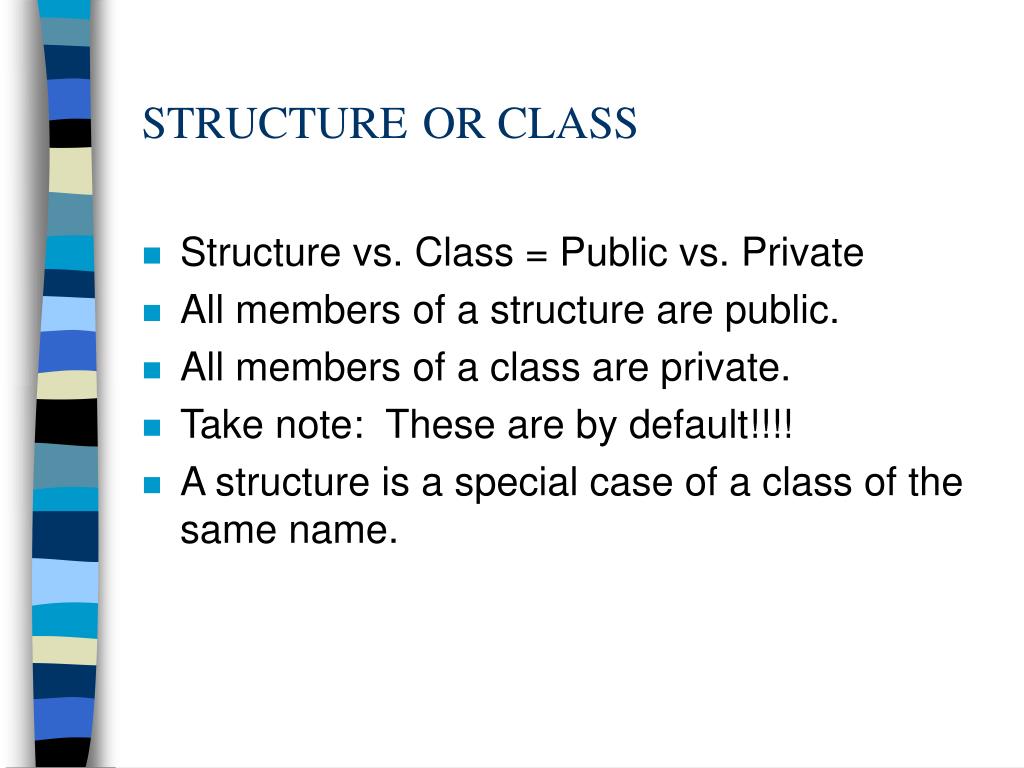 STRUCTURE OR CLASS

- Structure vs. Class = Public vs. Private
- All members of a structure are public.
- All members of a class are private.
- Take note:  These are by default!!!!
- A structure is a special case of a class of the same name.